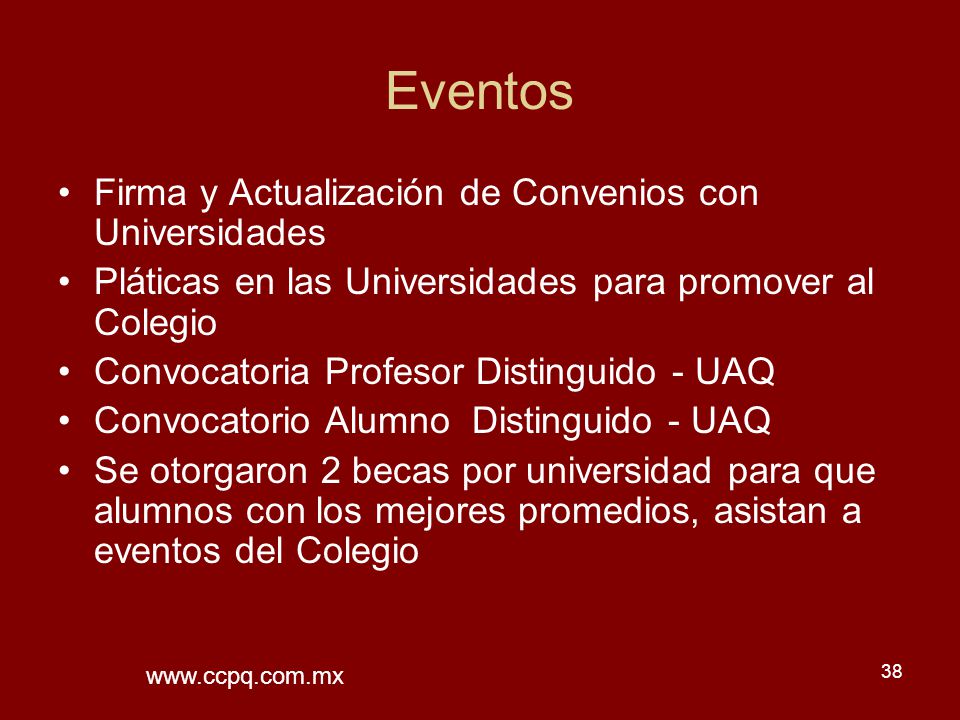 Eventos

• Firma y Actualización de Convenios con Universidades
• Pláticas en las Universidades para promover al Colegio
• Convocatoria Profesor Distinguido - UAQ
• Convocatorio Alumno Distinguido - UAQ
• Se otorgaron 2 becas por universidad para que alumnos con los mejores promedios, asistan a eventos del Colegio

www.ccpq.com.mx

38